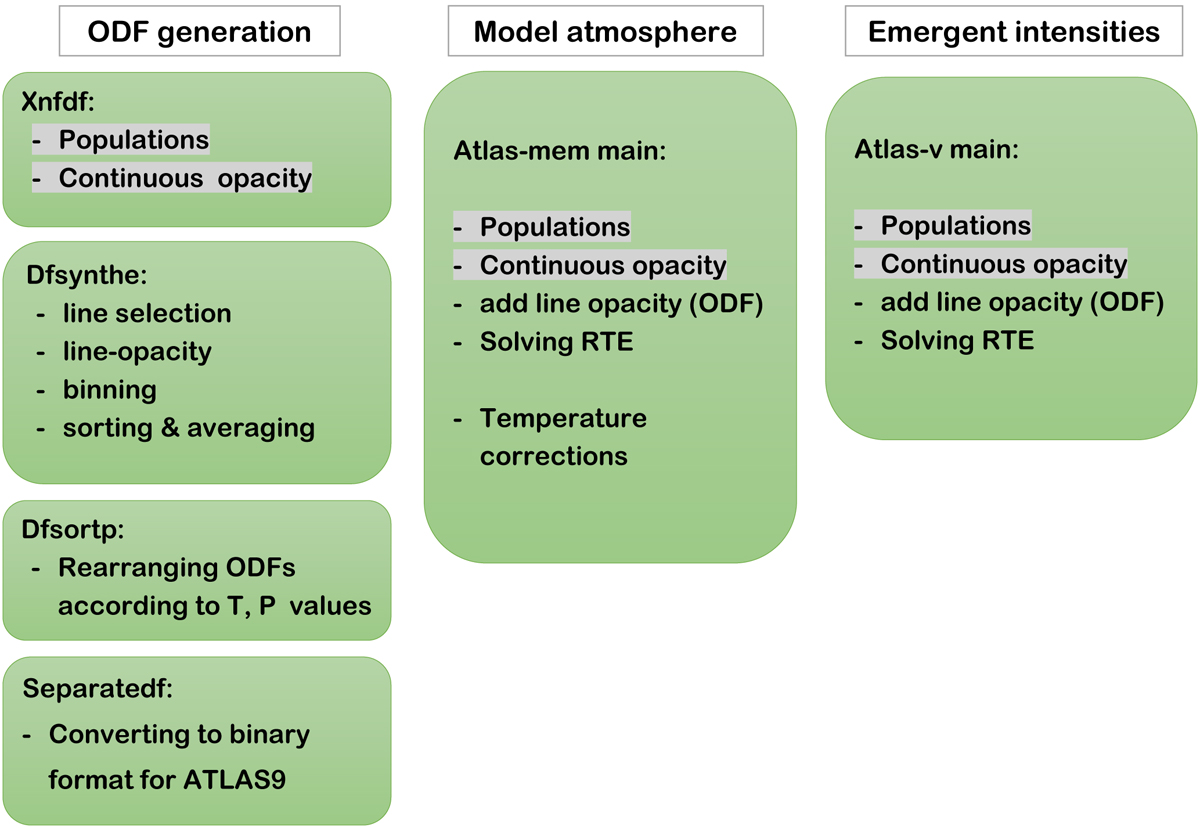 ODF generation

Xnfdf:
- Populations
- Continuous opacity

Dfsynthe:
- line selection
- line-opacity
- binning
- sorting & averaging

Dfsortp:
- Rearranging ODFs according to T, P values

Separatedf:
- Converting to binary format for ATLAS9

Model atmosphere

Atlas-mem main:

- Populations
- Continuous opacity
- add line opacity (ODF)
- Solving RTE

- Temperature corrections

Emergent intensities

Atlas-v main:

- Populations
- Continuous opacity
- add line opacity (ODF)
- Solving RTE